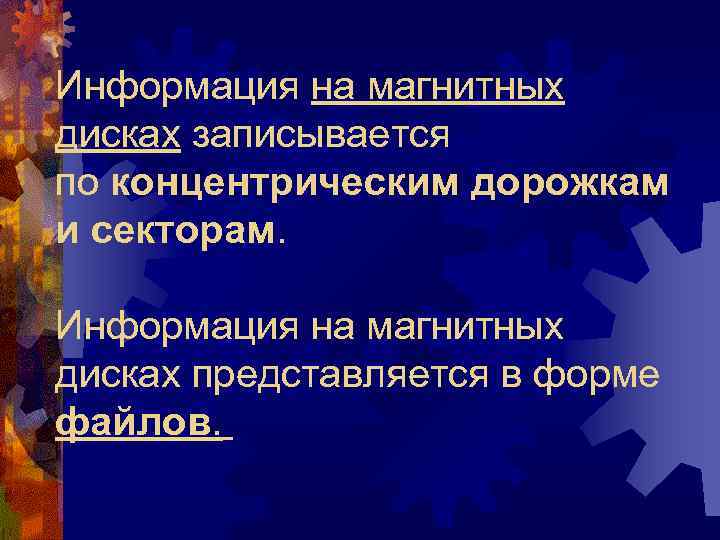 Информация на магнитных дисках записывается по концентрическим дорожкам и секторам.

Информация на магнитных дисках представляется в форме файлов.